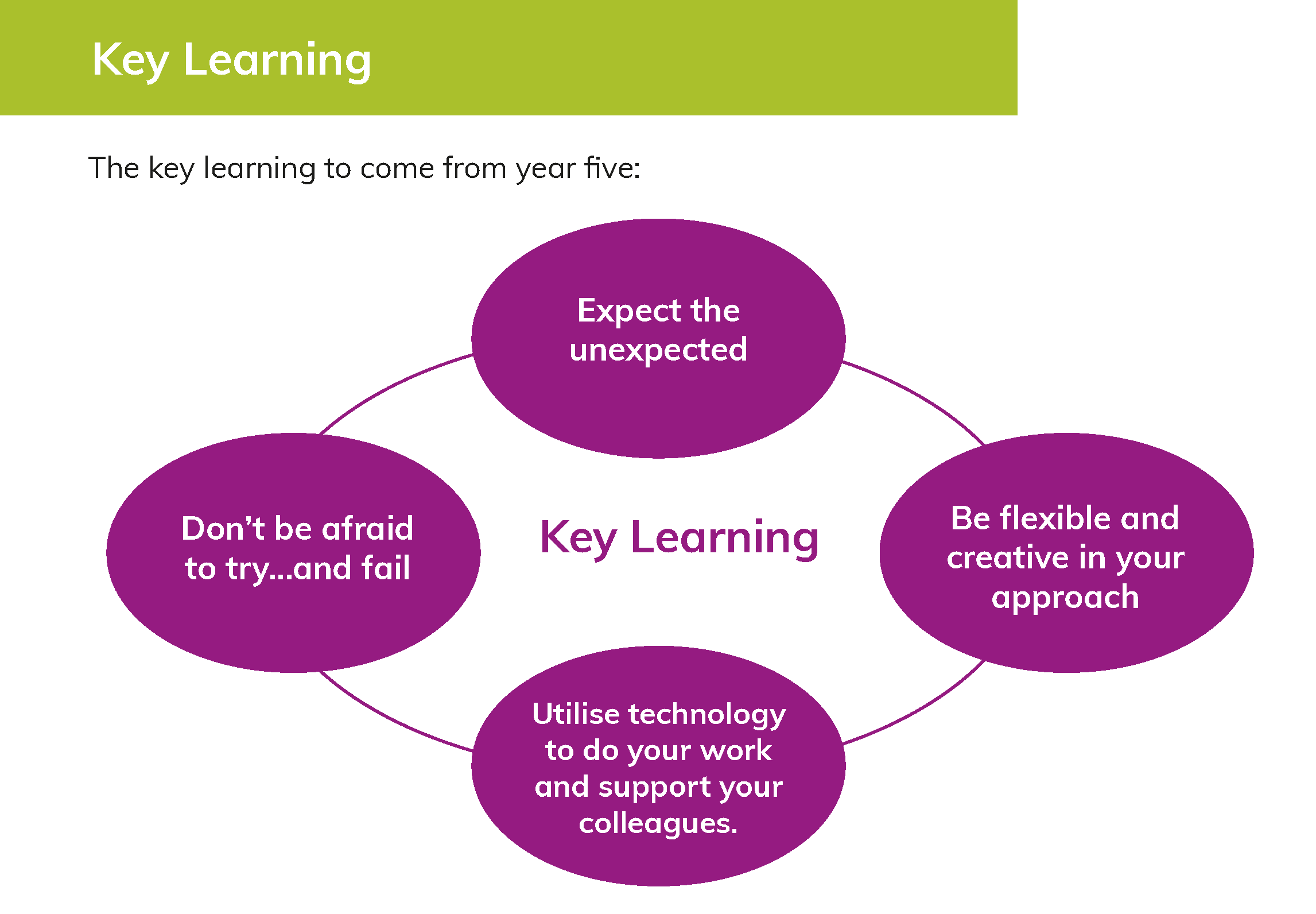 Key Learning

The key learning to come from year five:

Expect the unexpected

Don’t be afraid to try...and fail

Key Learning

Be flexible and creative in your approach

Utilise technology to do your work and support your colleagues.